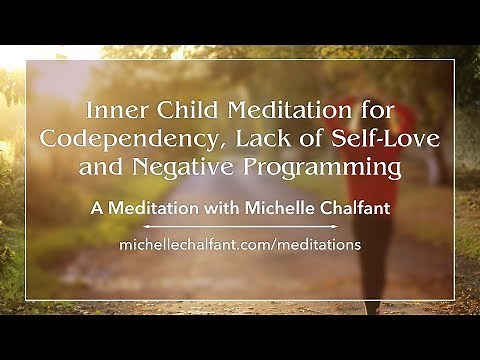 Inner Child Meditation for Codependency, Lack of Self-Love and Negative Programming

A Meditation with Michelle Chalfant

michellechalfant.com/meditations